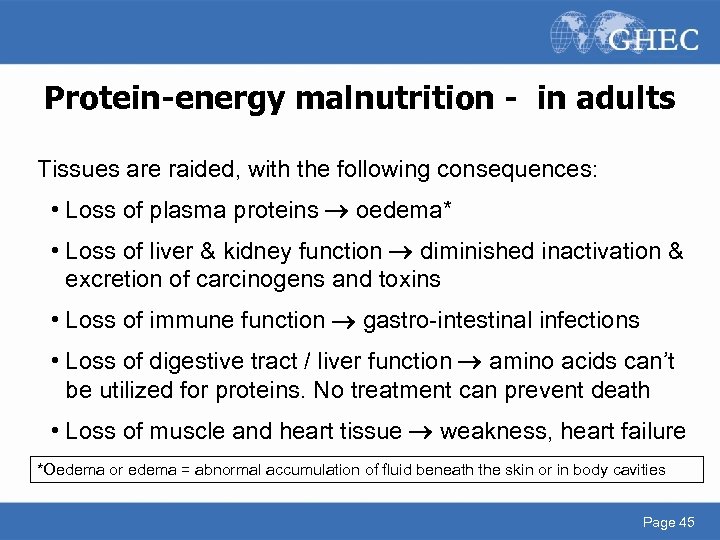 GHEC

Protein-energy malnutrition - in adults

Tissues are raided, with the following consequences:

• Loss of plasma proteins → oedema*

• Loss of liver & kidney function → diminished inactivation & excretion of carcinogens and toxins

• Loss of immune function → gastro-intestinal infections

• Loss of digestive tract / liver function → amino acids can't be utilized for proteins. No treatment can prevent death

• Loss of muscle and heart tissue → weakness, heart failure

*Oedema or edema = abnormal accumulation of fluid beneath the skin or in body cavities

Page 45